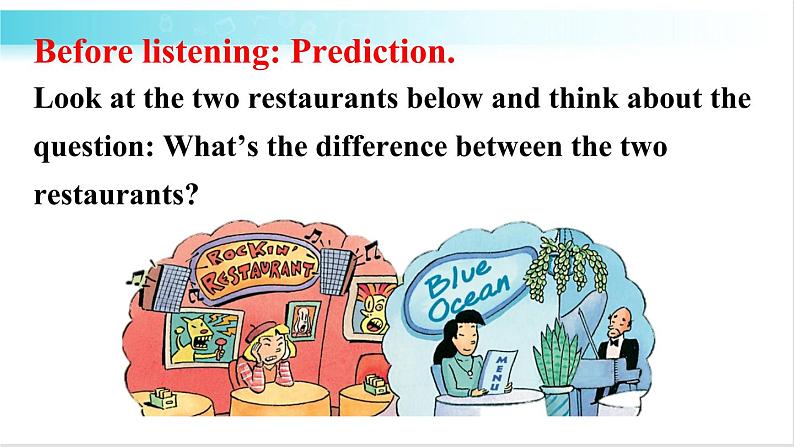 Before listening: Prediction.

Look at the two restaurants below and think about the question: What's the difference between the two restaurants?

ROCKIN' RESTAURANT

Blue Ocean

MENU